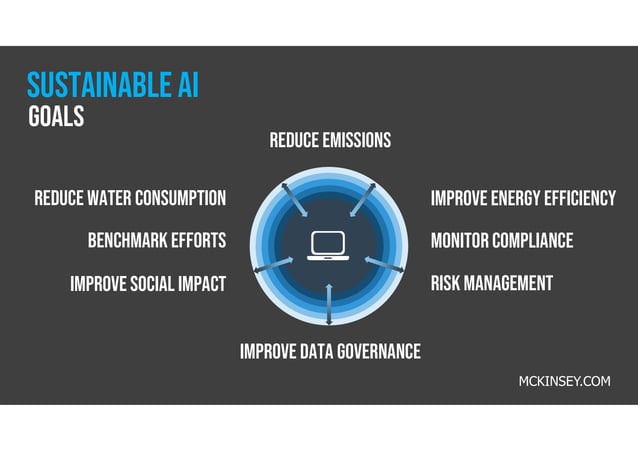 SUSTAINABLE AI
GOALS

REDUCE EMISSIONS

REDUCE WATER CONSUMPTION

BENCHMARK EFFORTS

IMPROVE SOCIAL IMPACT

IMPROVE ENERGY EFFICIENCY

MONITOR COMPLIANCE

RISK MANAGEMENT

IMPROVE DATA GOVERNANCE

MCKINSEY.COM